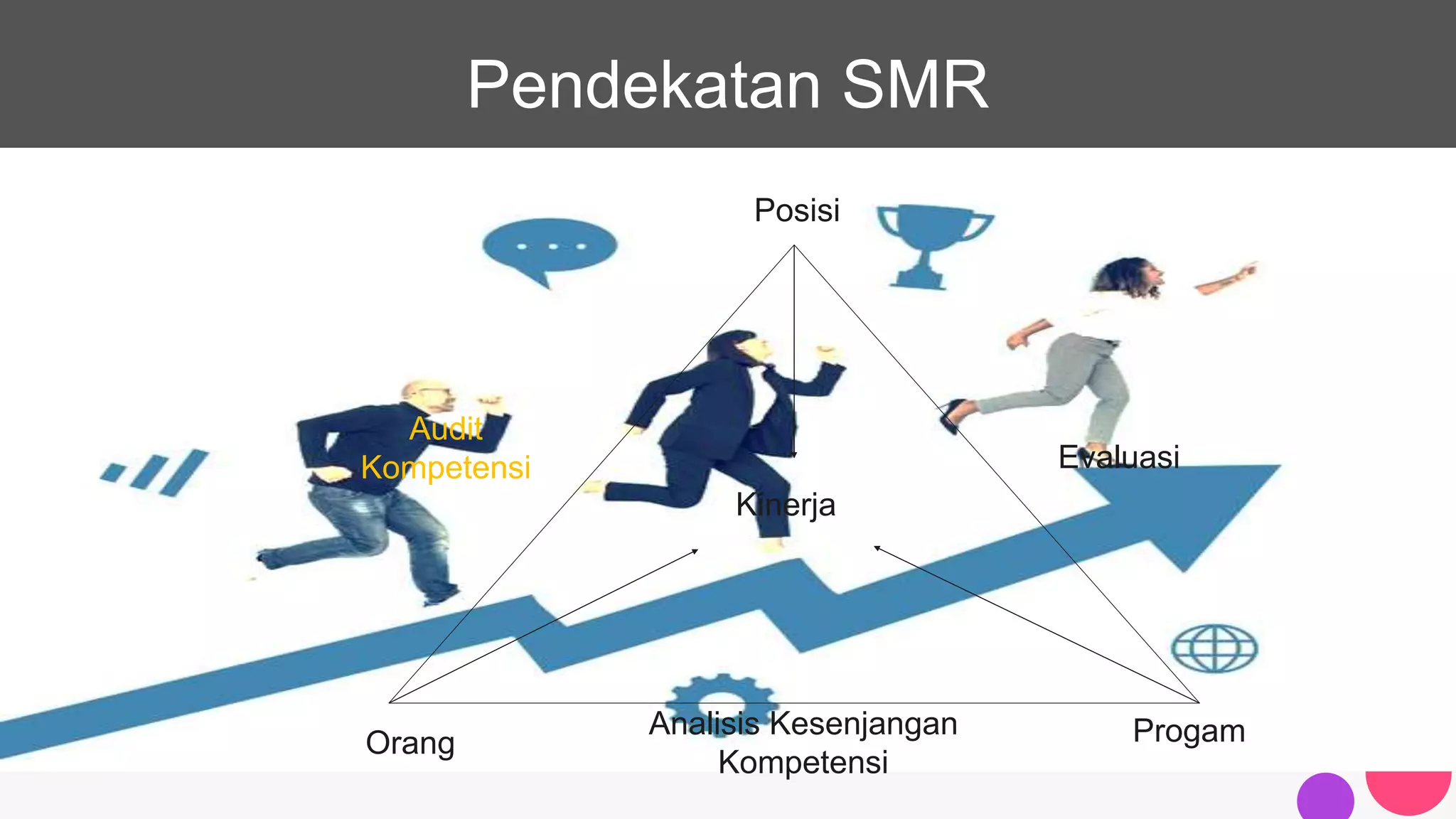 Pendekatan SMR

Posisi

Audit Kompetensi

Evaluasi

Kinerja

Orang

Analisis Kesenjangan Kompetensi

Progam